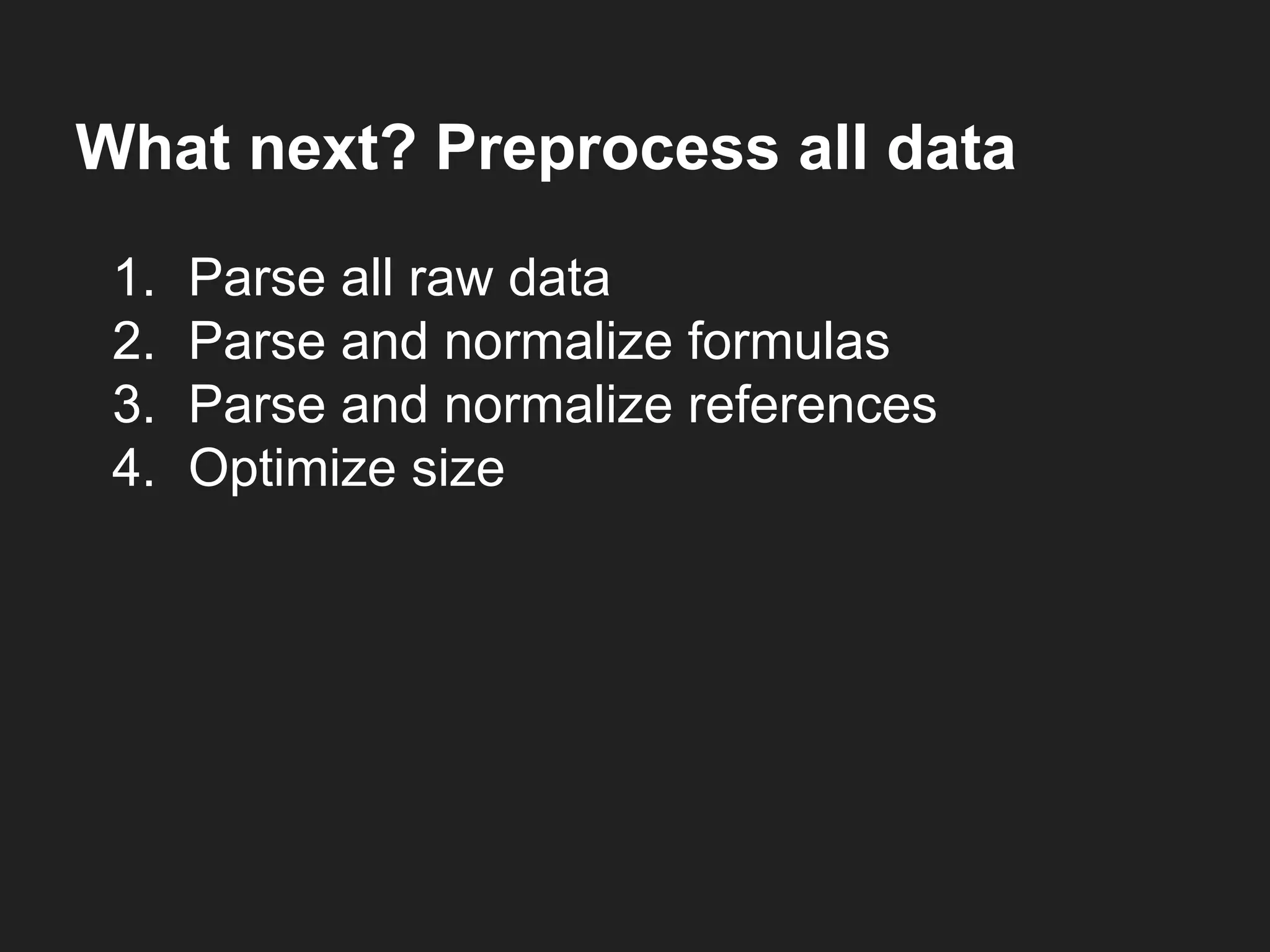 What next? Preprocess all data

1. Parse all raw data
2. Parse and normalize formulas
3. Parse and normalize references
4. Optimize size